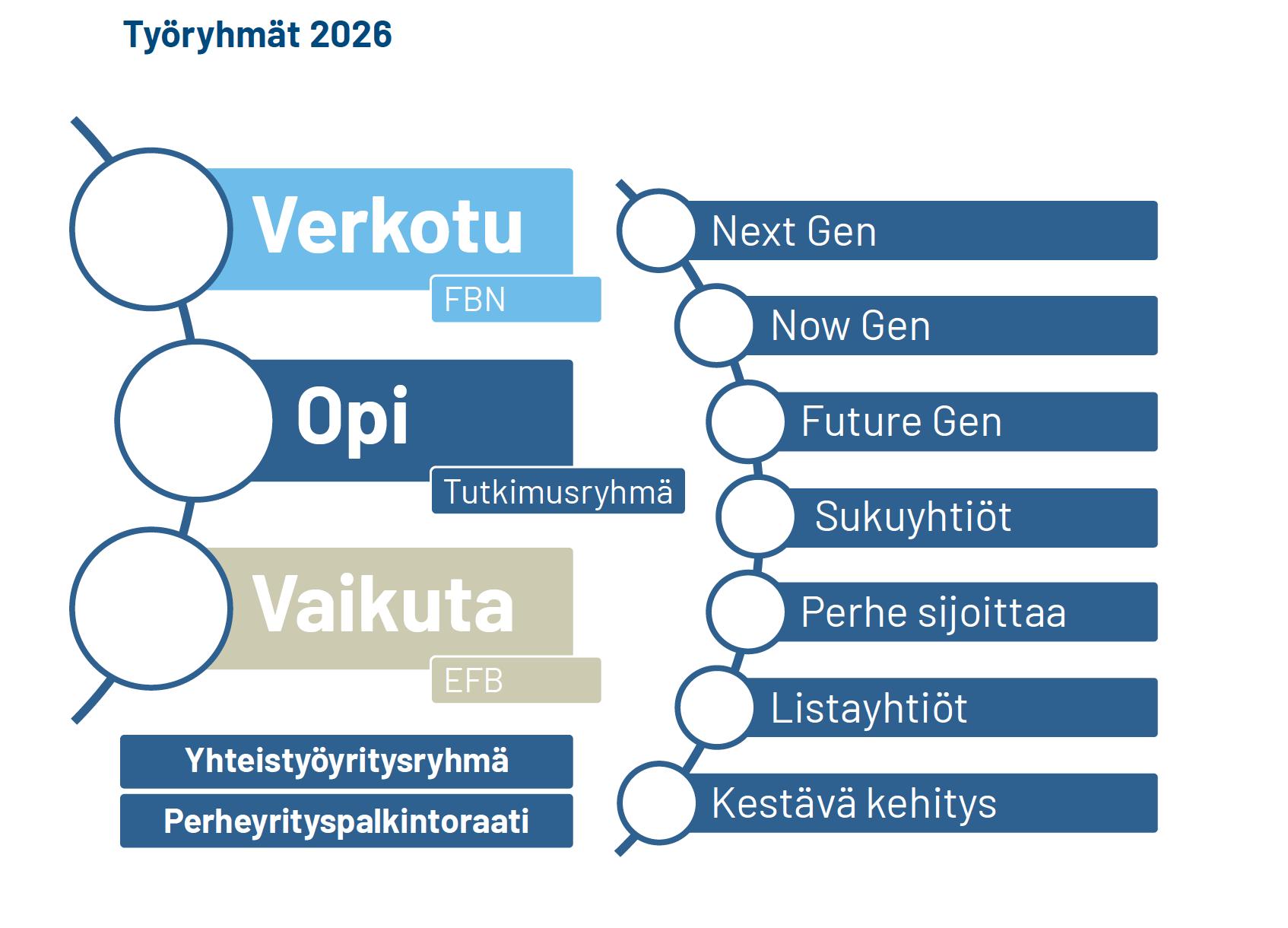 Työryhmät 2026

Verkotu
FBN

Opi
Tutkimusryhmä

Vaikuta
EFB

Yhteistyöyritysryhmä

Perheyrityspalkintoraati

Next Gen

Now Gen

Future Gen

Sukuyhtiöt

Perhe sijoittaa

Listayhtiöt

Kestävä kehitys